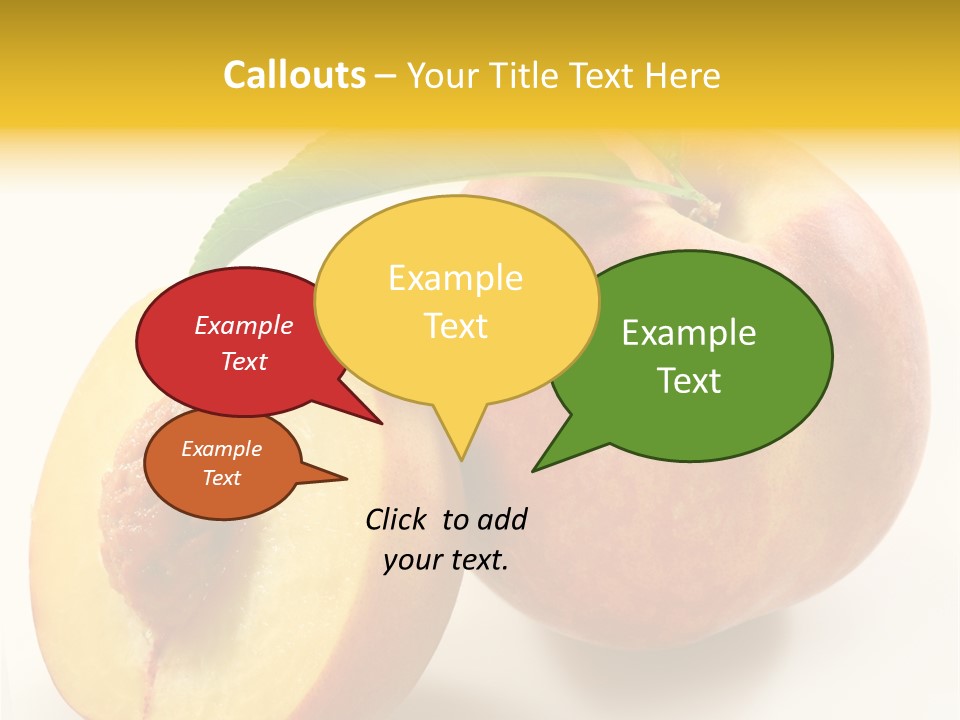 Callouts – Your Title Text Here

Example Text

Example Text

Example Text

Example Text

Click to add your text.